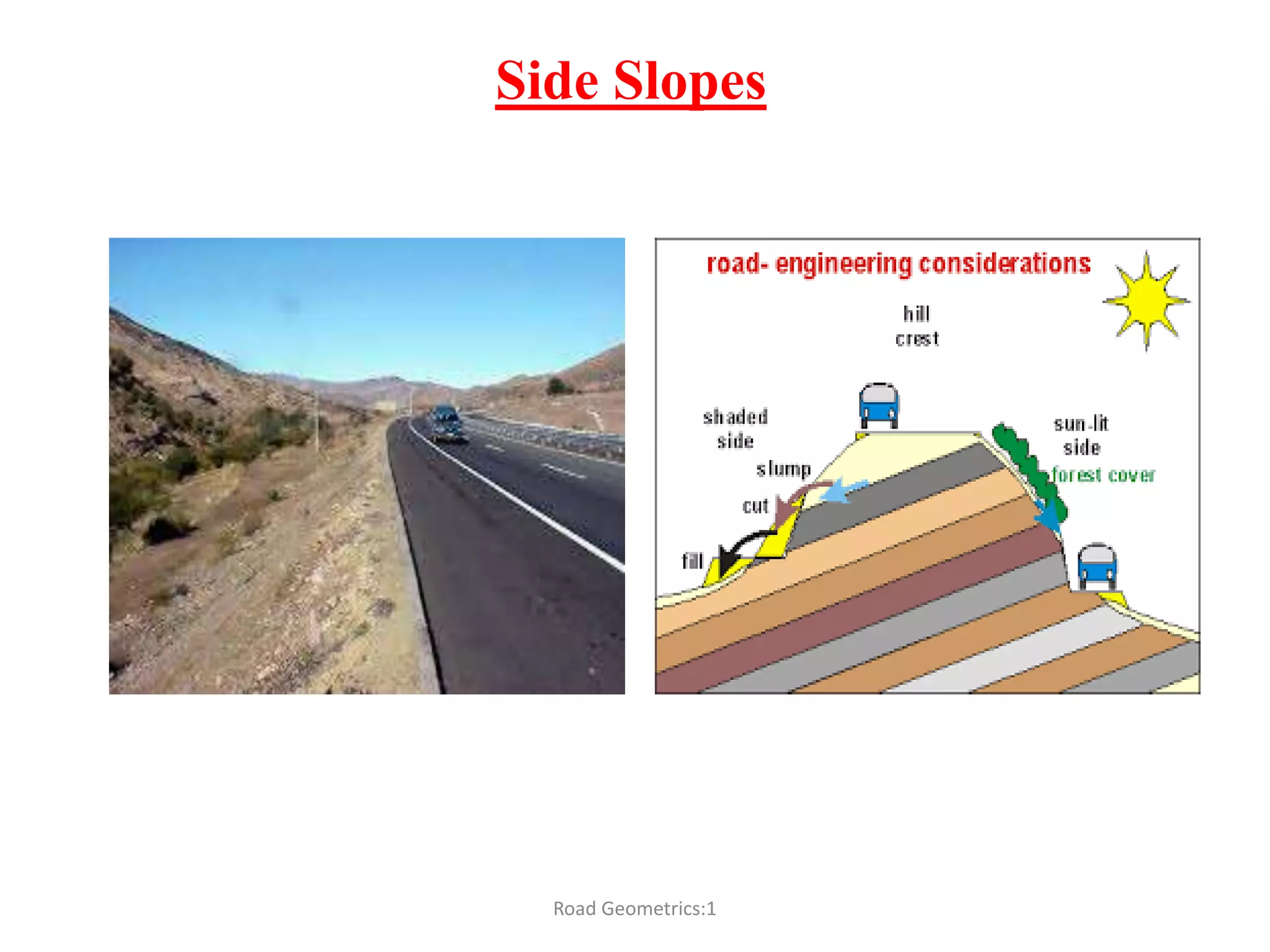 Side Slopes

road- engineering considerations

hill crest

shaded side

slump

cut

fill

sun-lit side

forest cover

Road Geometrics:1